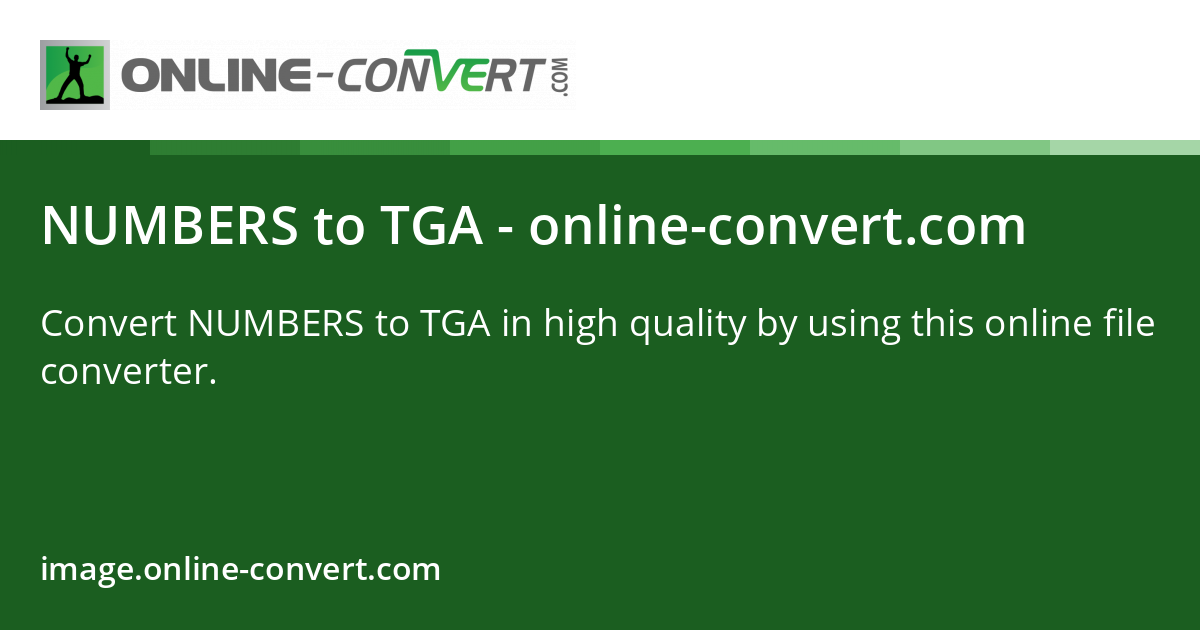 ONLINE-CONVERT.COM

NUMBERS to TGA - online-convert.com

Convert NUMBERS to TGA in high quality by using this online file converter.

image.online-convert.com